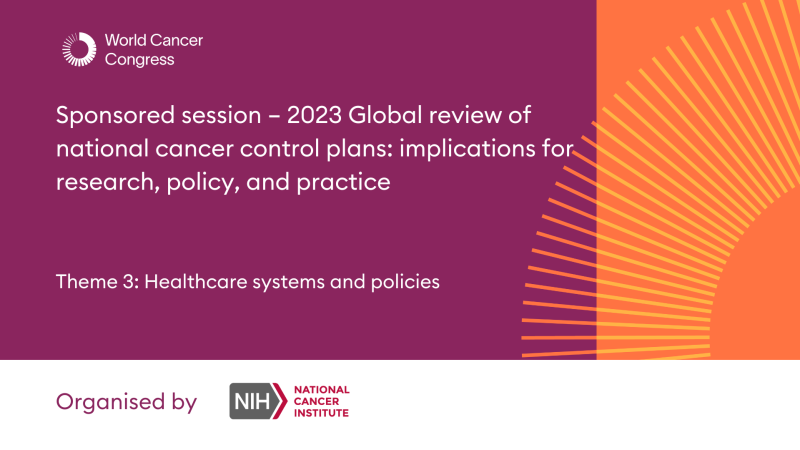 World Cancer Congress

Sponsored session – 2023 Global review of national cancer control plans: implications for research, policy, and practice

Theme 3: Healthcare systems and policies

Organised by

NIH NATIONAL CANCER INSTITUTE